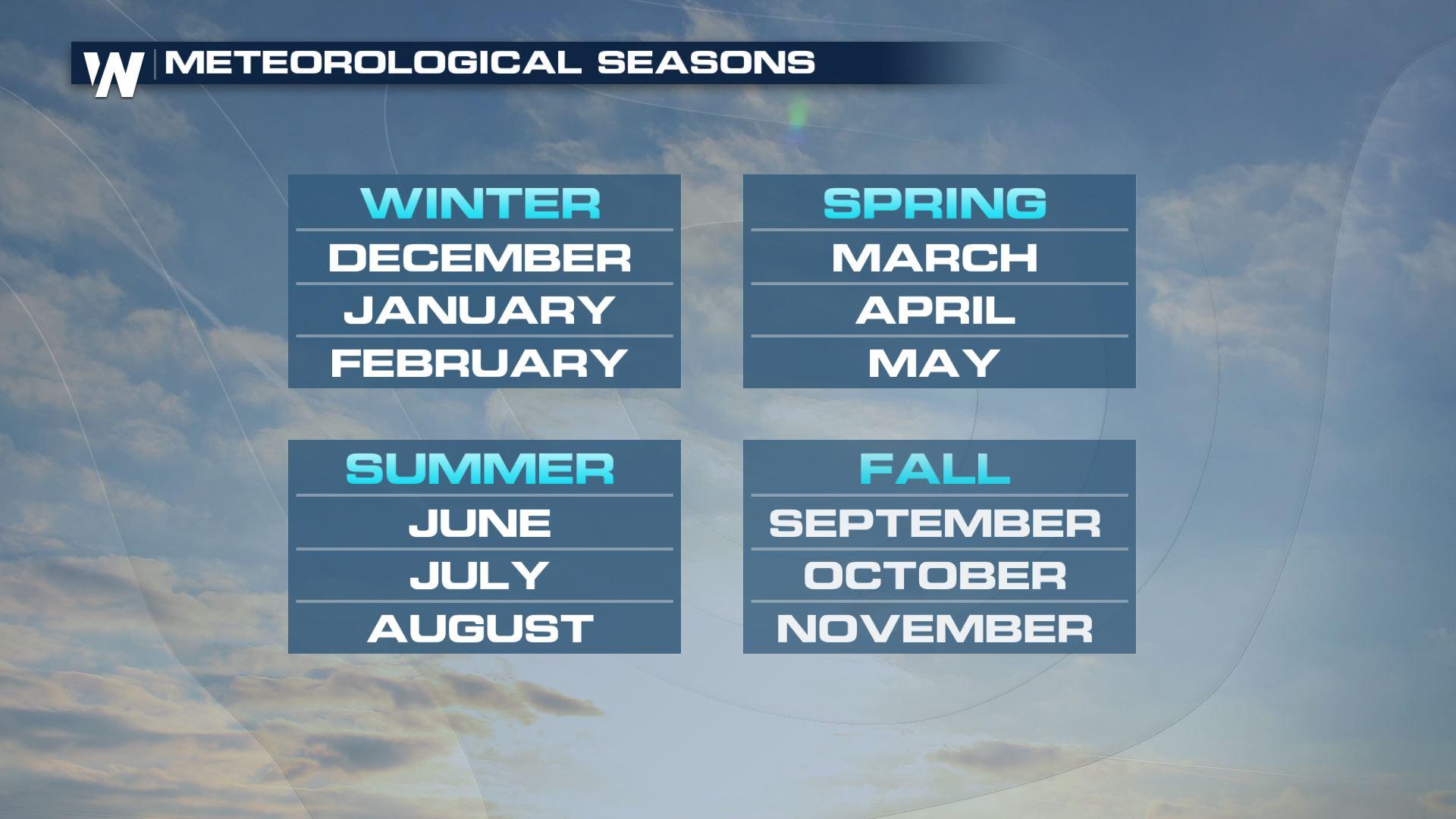 W METEOROLOGICAL SEASONS

WINTER
DECEMBER
JANUARY
FEBRUARY

SPRING
MARCH
APRIL
MAY

SUMMER
JUNE
JULY
AUGUST

FALL
SEPTEMBER
OCTOBER
NOVEMBER